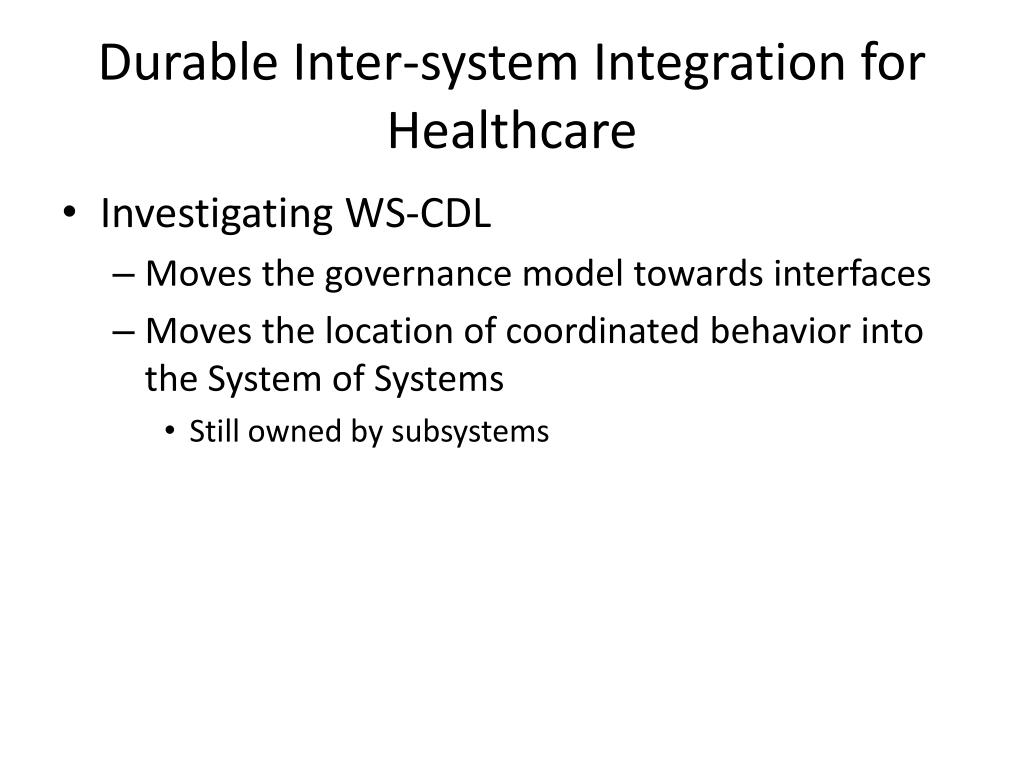 Durable Inter-system Integration for Healthcare

• Investigating WS-CDL
– Moves the governance model towards interfaces
– Moves the location of coordinated behavior into the System of Systems
• Still owned by subsystems